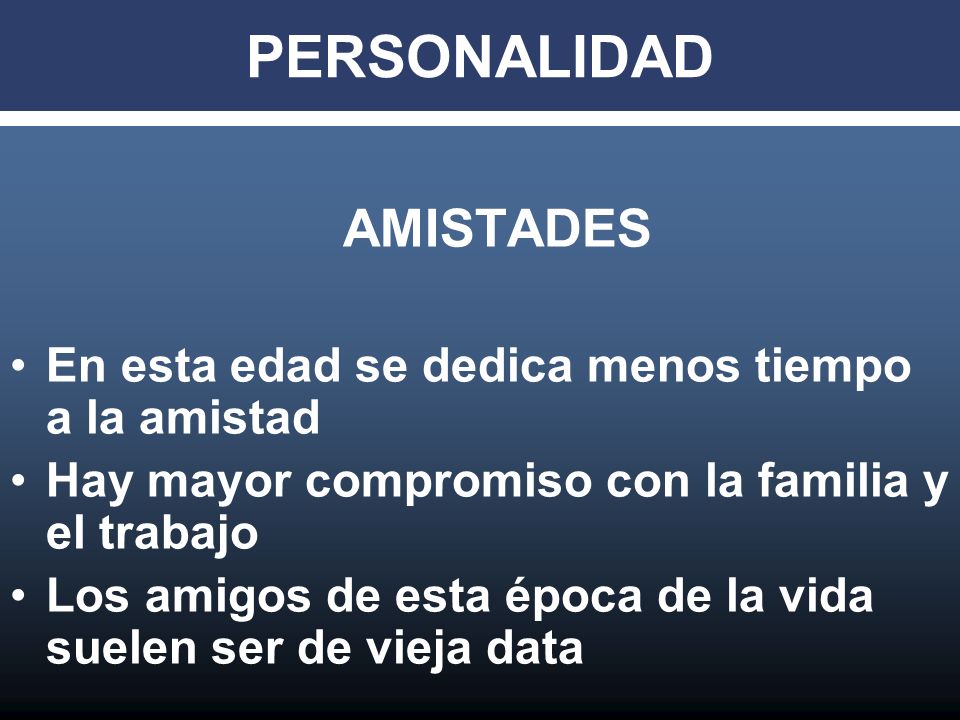 PERSONALIDAD

AMISTADES

• En esta edad se dedica menos tiempo a la amistad
• Hay mayor compromiso con la familia y el trabajo
• Los amigos de esta época de la vida suelen ser de vieja data